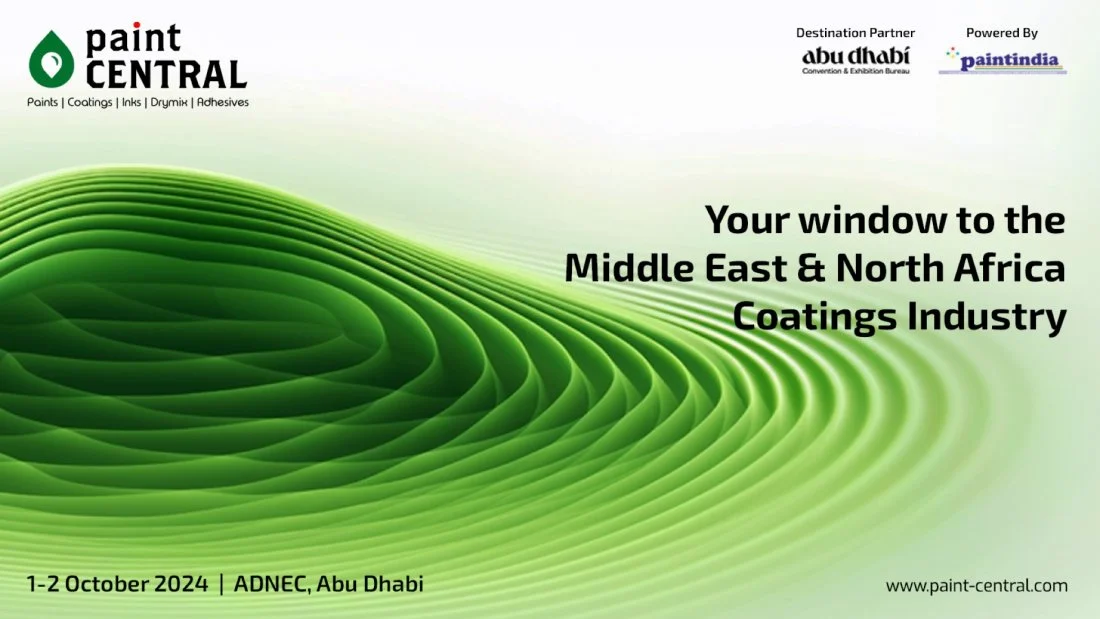 paint
CENTRAL
Paints | Coatings | Inks | Drymix | Adhesives

Destination Partner
abu dhabi
Convention & Exhibition Bureau

Powered By
paintindia

Your window to the Middle East & North Africa Coatings Industry

1-2 October 2024 | ADNEC, Abu Dhabi

www.paint-central.com